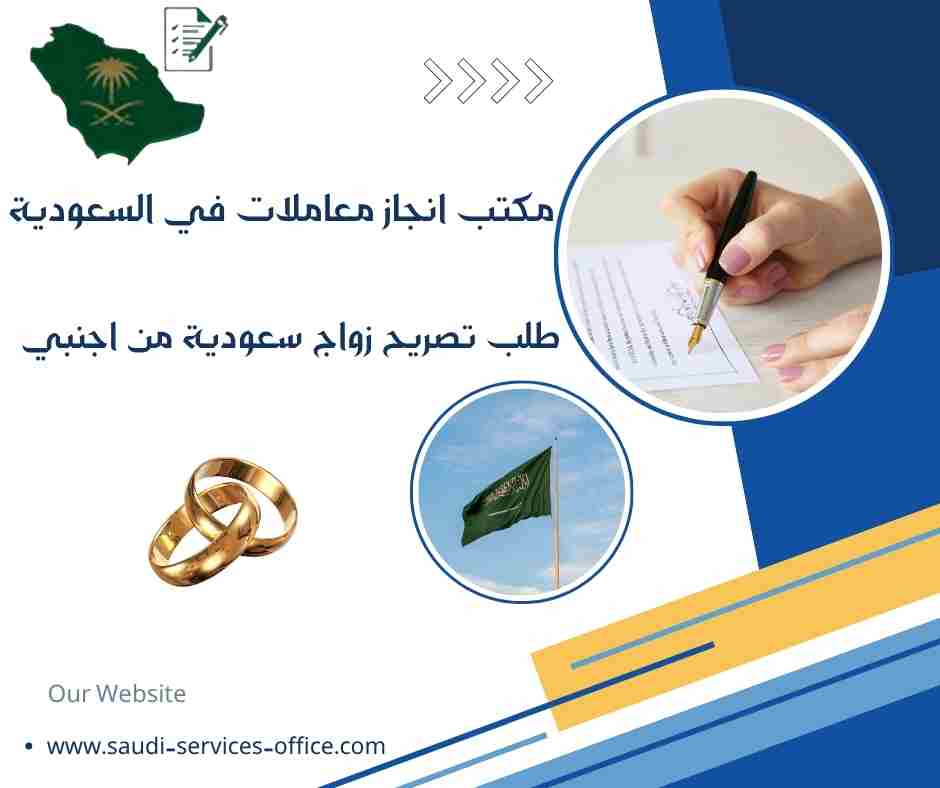 مكتب انجاز معاملات في السعودية

طلب تصريح زواج سعودية من اجنبي

Our Website

• www.saudi-services-office.com